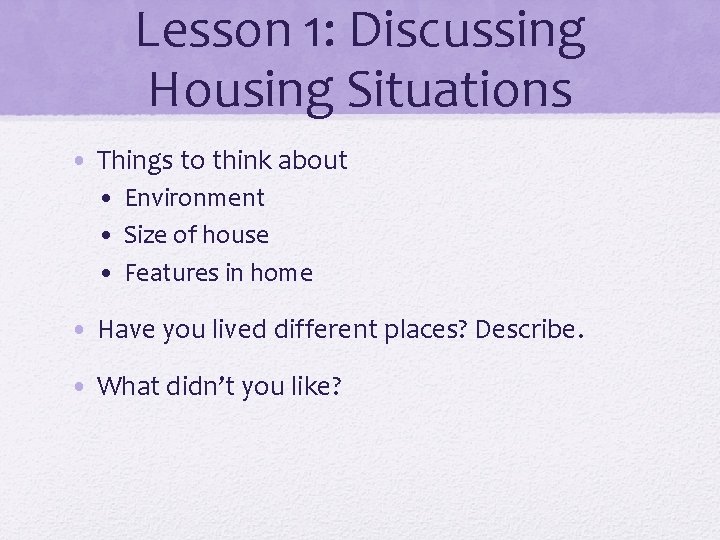 Lesson 1: Discussing Housing Situations

• Things to think about
  • Environment
  • Size of house
  • Features in home

• Have you lived different places? Describe.

• What didn't you like?